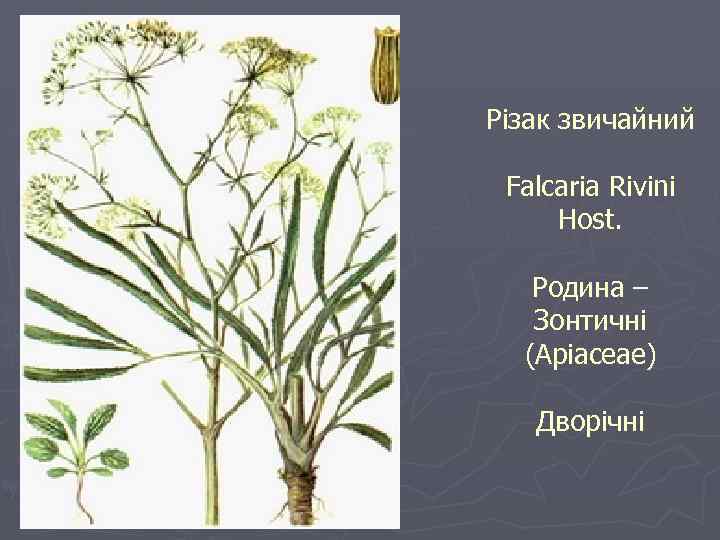 Різак звичайний

Falcaria Rivini Host.

Родина – Зонтичні (Apiaceae)

Дворічні